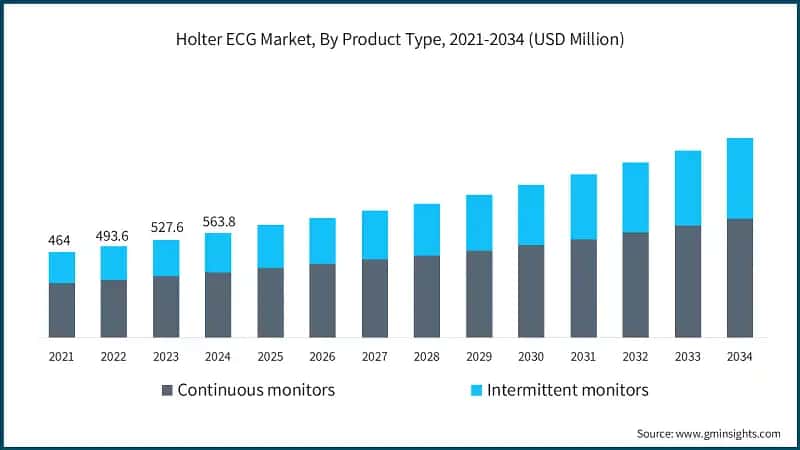 Holter ECG Market, By Product Type, 2021-2034 (USD Million)

464
493.6
527.6
563.8

2021 2022 2023 2024 2025 2026 2027 2028 2029 2030 2031 2032 2033 2034

Continuous monitors
Intermittent monitors

Source: www.gminsights.com